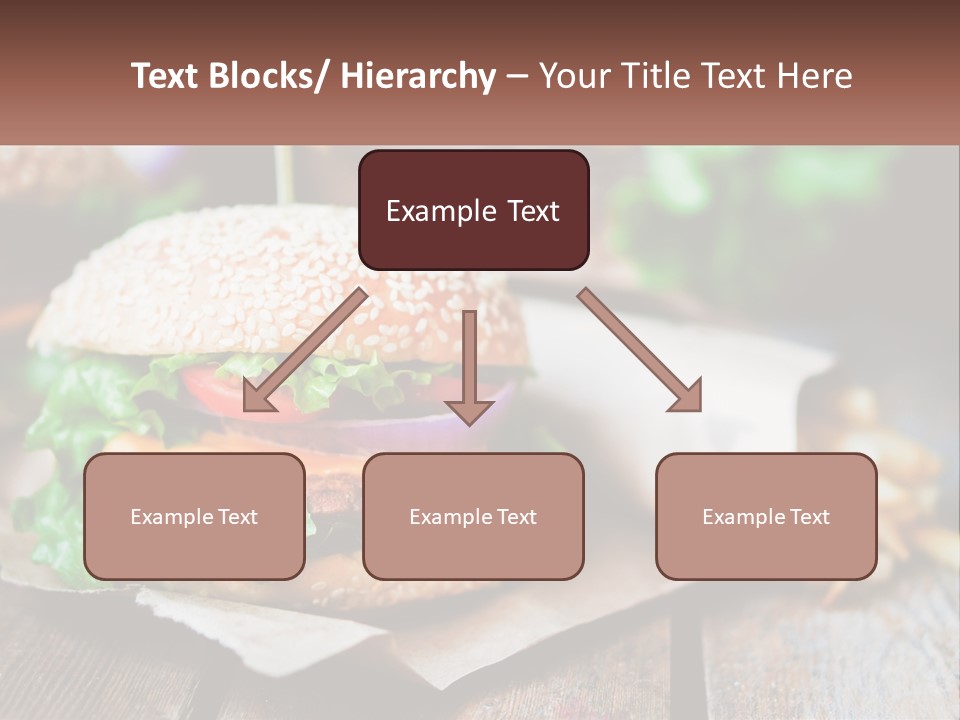 Text Blocks/ Hierarchy – Your Title Text Here

Example Text

Example Text

Example Text

Example Text